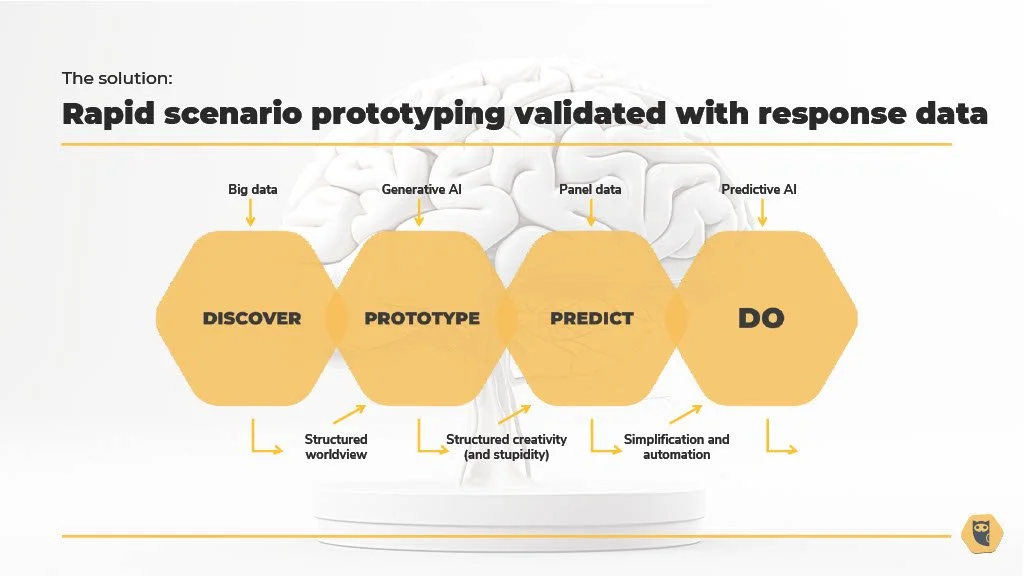 The solution:

Rapid scenario prototyping validated with response data

Big data

Generative AI

Panel data

Predictive AI

DISCOVER

PROTOTYPE

PREDICT

DO

Structured worldview

Structured creativity (and stupidity)

Simplification and automation